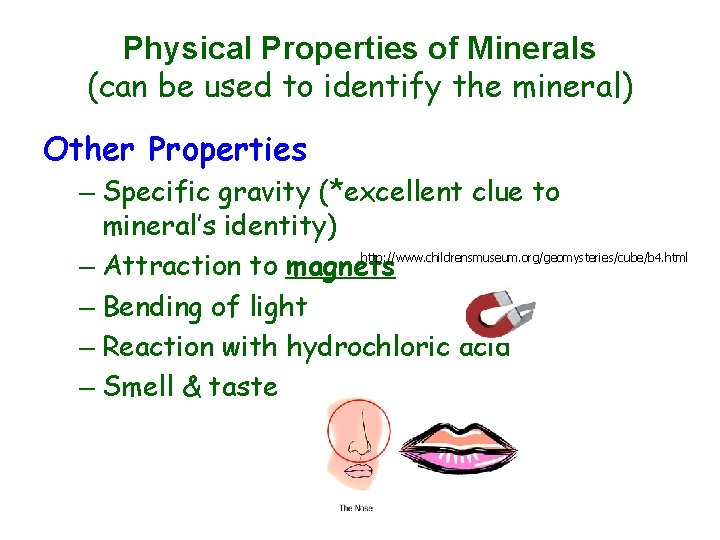 Physical Properties of Minerals
(can be used to identify the mineral)

Other Properties

– Specific gravity (*excellent clue to mineral's identity)

– Attraction to magnets

http://www.childrensmuseum.org/geomysteries/cube/b4.html

– Bending of light

– Reaction with hydrochloric acid

– Smell & taste

The Nose